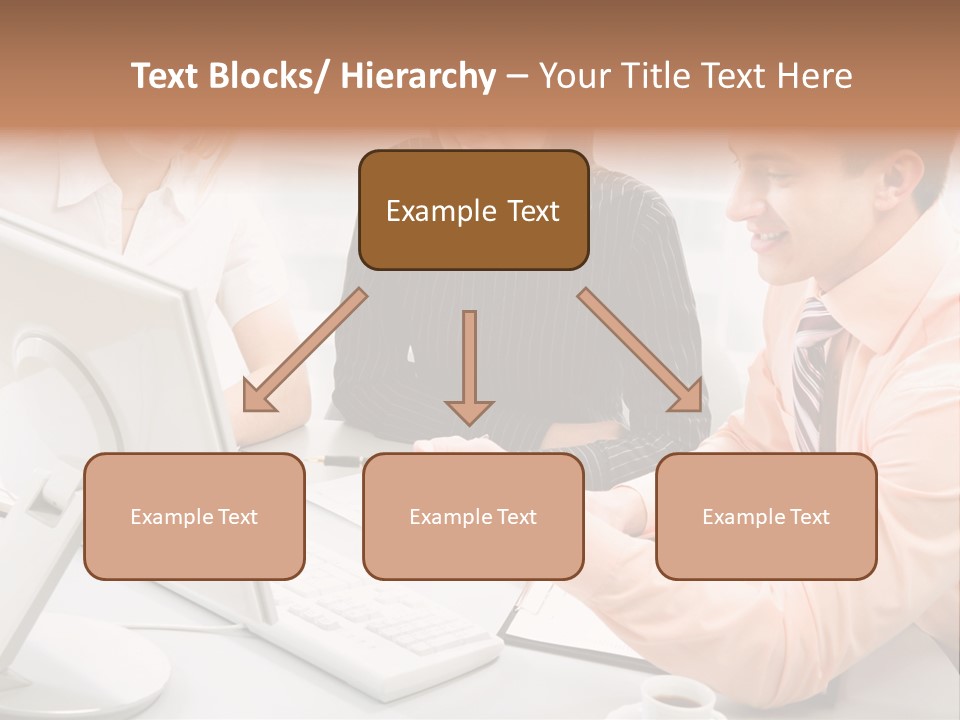 Text Blocks/ Hierarchy – Your Title Text Here

Example Text

Example Text

Example Text

Example Text